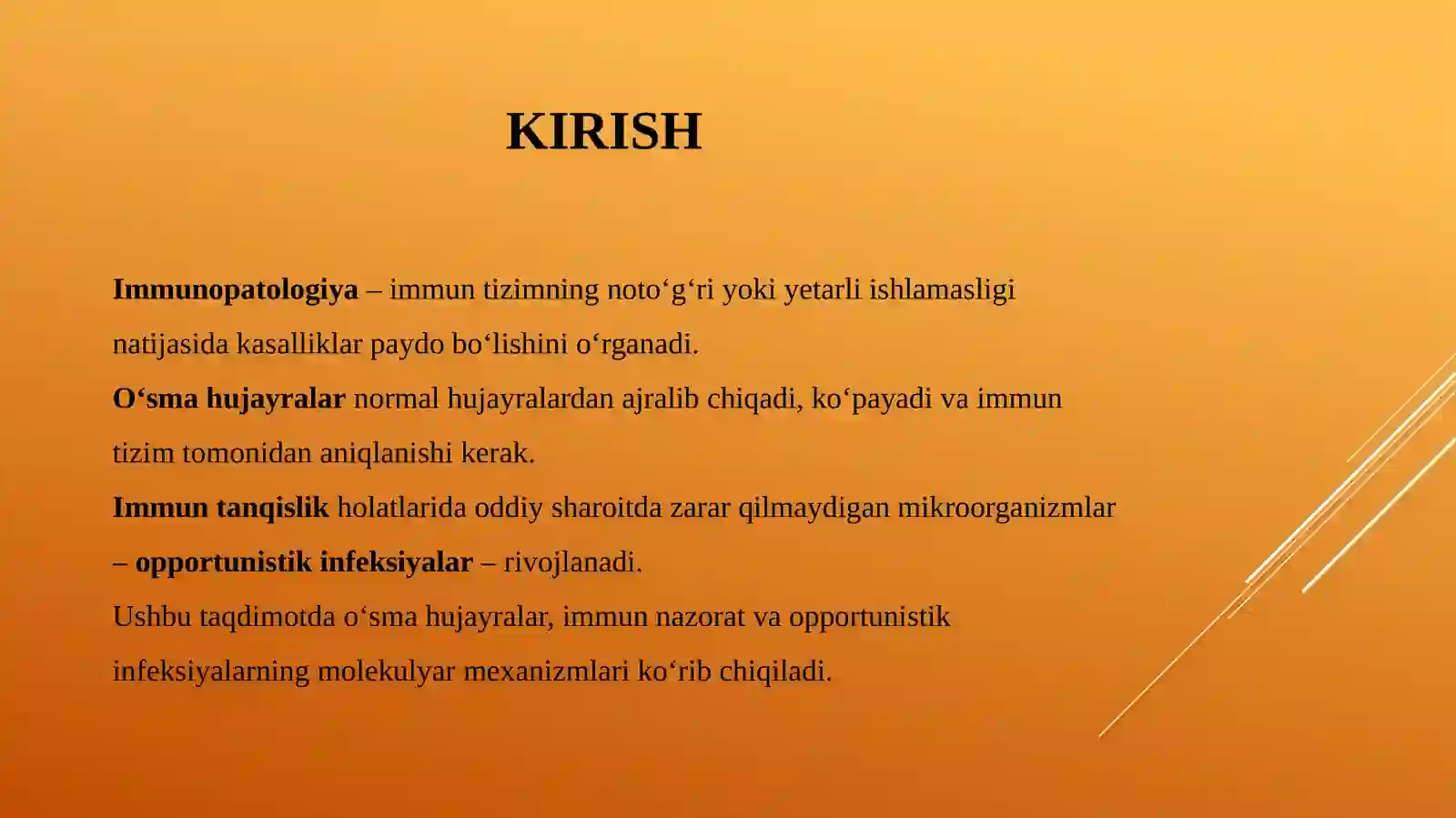 KIRISH

Immunopatologiya – immun tizimning noto‘g‘ri yoki yetarli ishlamasligi natijasida kasalliklar paydo bo‘lishini o‘rganadi.
O‘sma hujayralar normal hujayralardan ajralib chiqadi, ko‘payadi va immun tizim tomonidan aniqlanishi kerak.
Immun tanqislik holatlarida oddiy sharoitda zarar qilmaydigan mikroorganizmlar – opportunistik infeksiyalar – rivojlanadi.
Ushbu taqdimotda o‘sma hujayralar, immun nazorat va opportunistik infeksiyalarning molekulyar mexanizmlari ko‘rib chiqiladi.